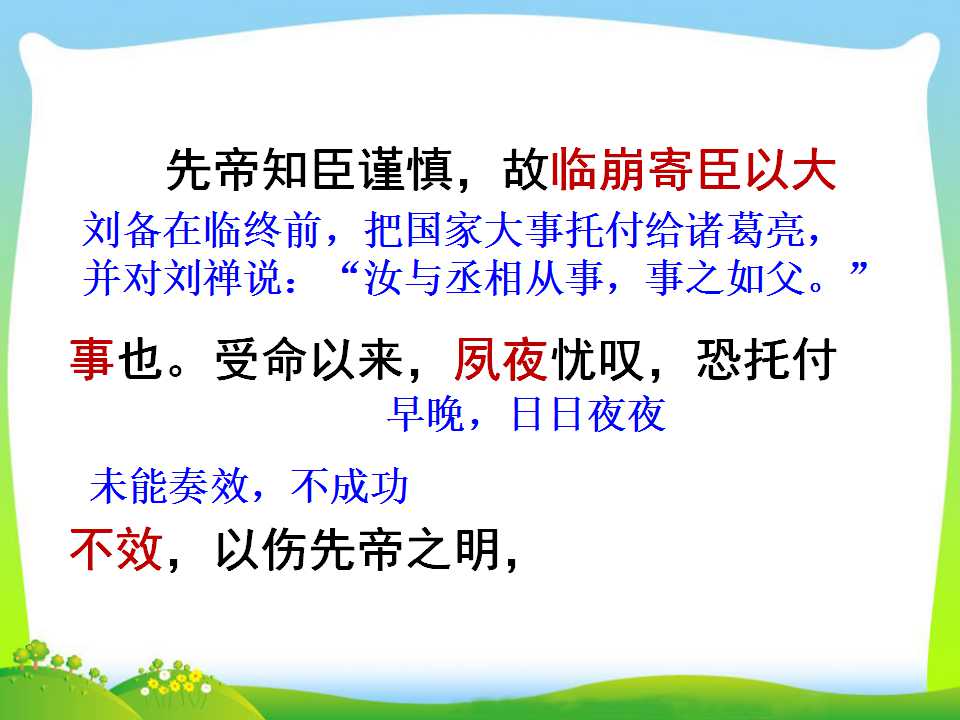 先帝知臣谨慎，故临崩寄臣以大

刘备在临终前，把国家大事托付给诸葛亮，并对刘禅说：“汝与丞相从事，事之如父。”

事也。受命以来，夙夜忧叹，恐托付

早晚，日日夜夜

未能奏效，不成功

不效，以伤先帝之明，